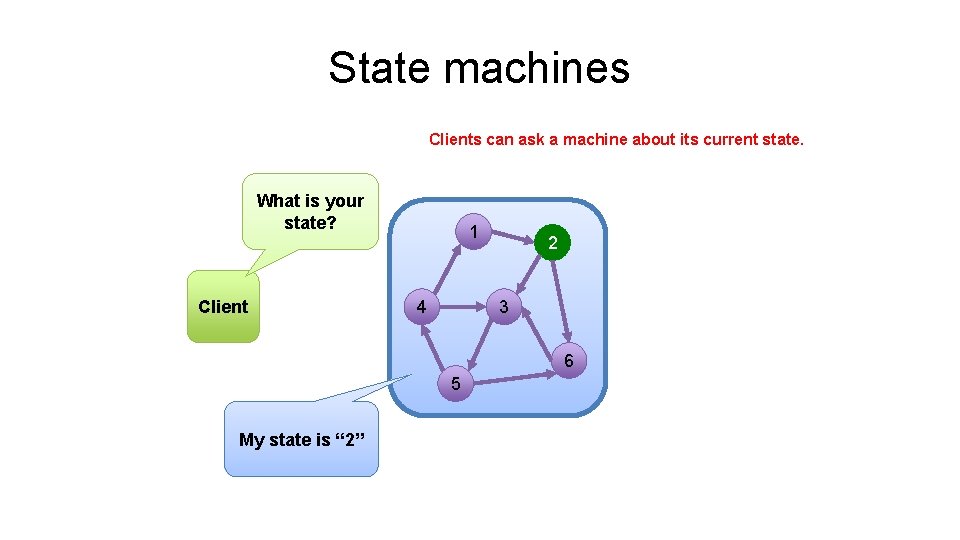 State machines

Clients can ask a machine about its current state.

What is your state?

Client

1

2

4

3

6

5

My state is “2”